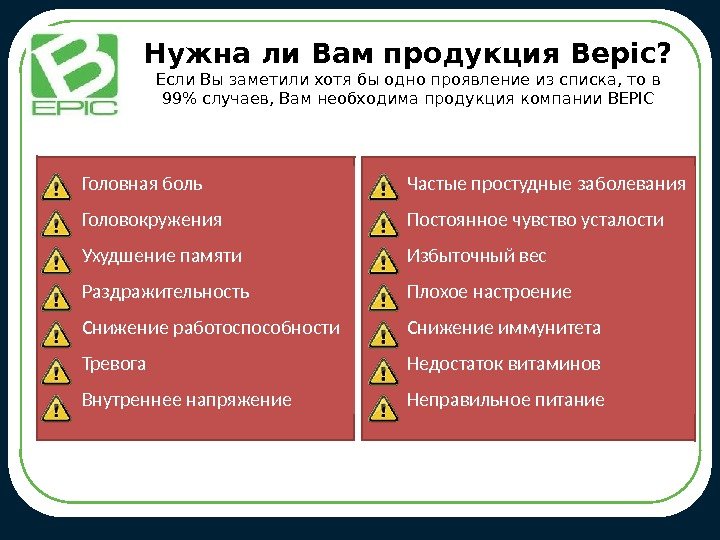 B EPIC

Нужна ли Вам продукция Bepic?
Если Вы заметили хотя бы одно проявление из списка, то в 99% случаев, Вам необходима продукция компании BEPIC

Головная боль
Головокружения
Ухудшение памяти
Раздражительность
Снижение работоспособности
Тревога
Внутреннее напряжение

Частые простудные заболевания
Постоянное чувство усталости
Избыточный вес
Плохое настроение
Снижение иммунитета
Недостаток витаминов
Неправильное питание